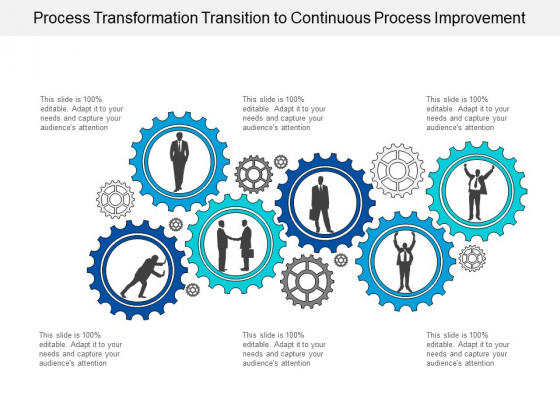 Process Transformation Transition to Continuous Process Improvement

This slide is 100% editable. Adapt it to your needs and capture your audience's attention

This slide is 100% editable. Adapt it to your needs and capture your audience's attention

This slide is 100% editable. Adapt it to your needs and capture your audience's attention

This slide is 100% editable. Adapt it to your needs and capture your audience's attention

This slide is 100% editable. Adapt it to your needs and capture your audience's attention

This slide is 100% editable. Adapt it to your needs and capture your audience's attention